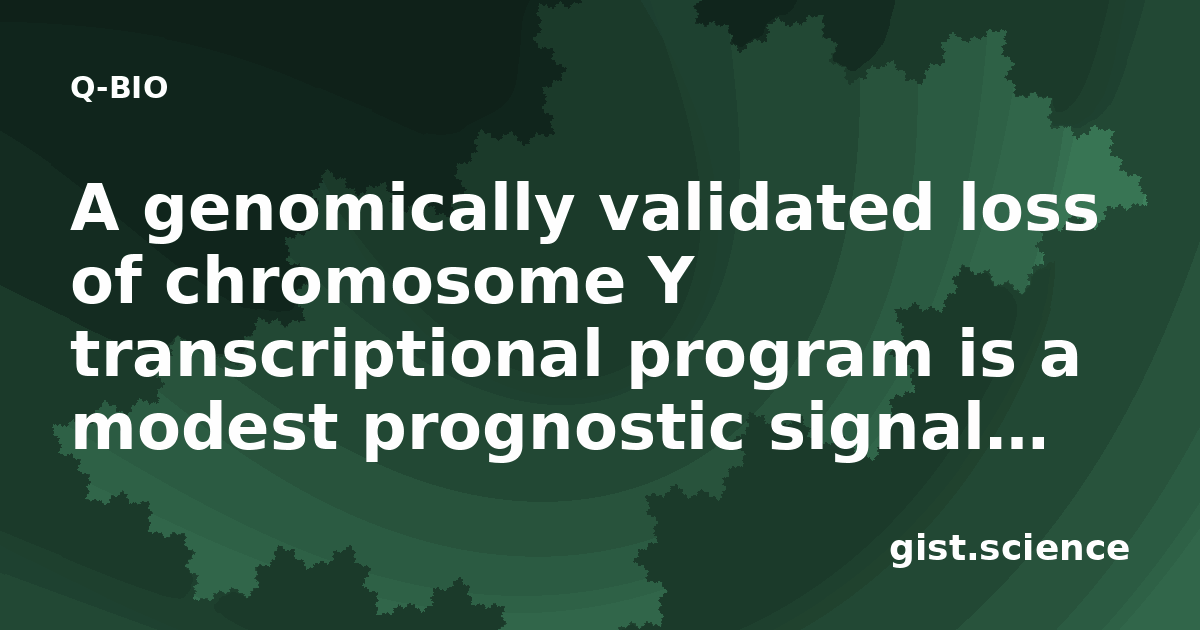 Q-BIO

A genomically validated loss of chromosome Y transcriptional program is a modest prognostic signal...

gist.science